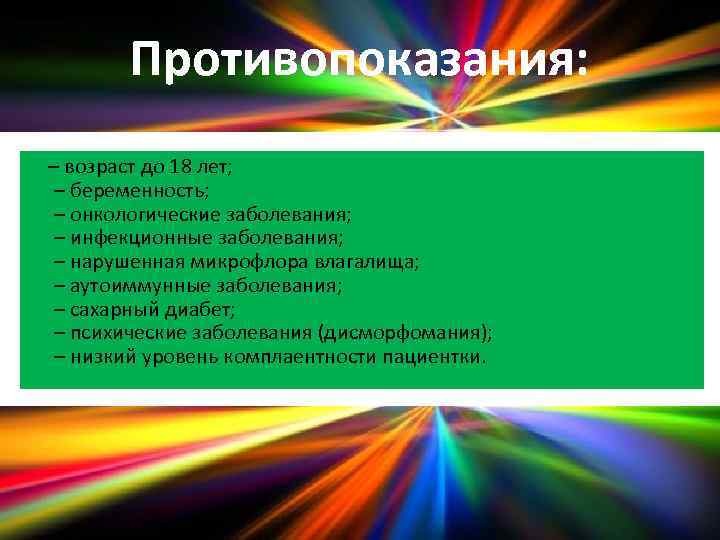 Противопоказания:

– возраст до 18 лет;
– беременность;
– онкологические заболевания;
– инфекционные заболевания;
– нарушенная микрофлора влагалища;
– аутоиммунные заболевания;
– сахарный диабет;
– психические заболевания (дисморфомания);
– низкий уровень комплаентности пациентки.